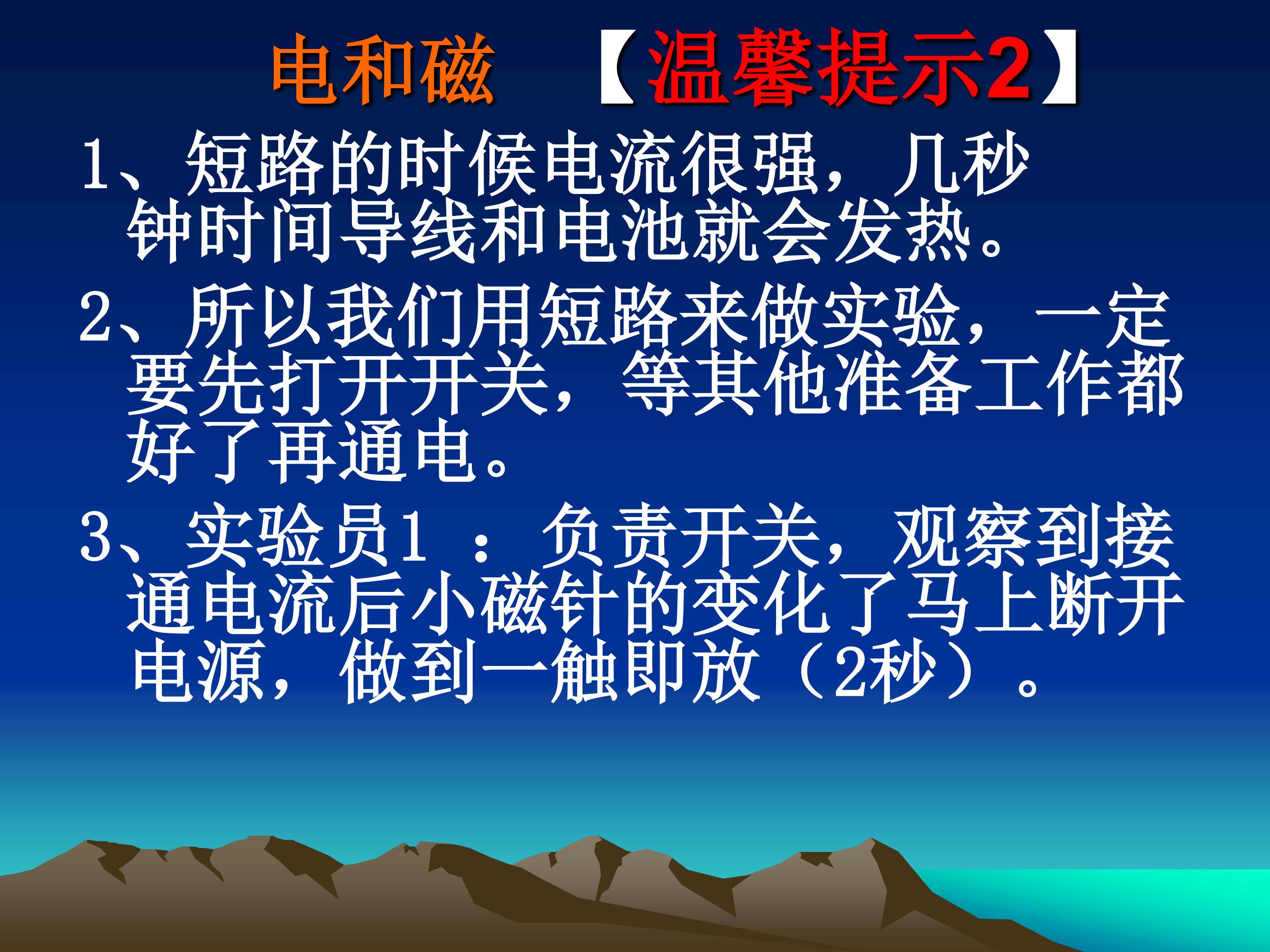 电和磁 【温馨提示2】

1、短路的时候电流很强，几秒钟时间导线和电池就会发热。

2、所以我们用短路来做实验，一定要先打开开关，等其他准备工作都好了再通电。

3、实验员1 ：负责开关，观察到接通电流后小磁针的变化了马上断开电源，做到一触即放（2秒）。